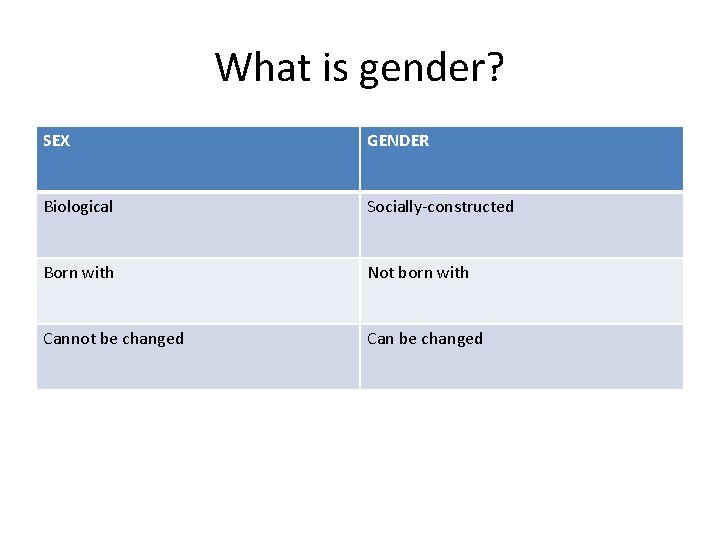 What is gender?

| SEX | GENDER |
|---|---|
| Biological | Socially-constructed |
| Born with | Not born with |
| Cannot be changed | Can be changed |